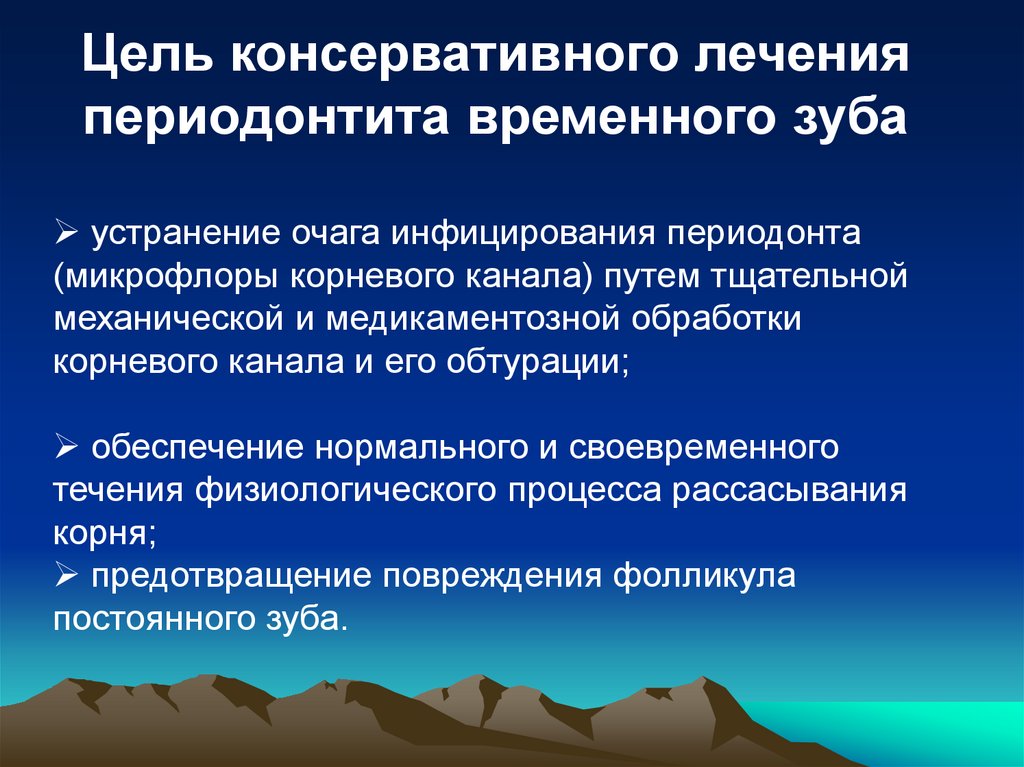 Цель консервативного лечения периодонтита временного зуба

➢ устранение очага инфицирования периодонта (микрофлоры корневого канала) путем тщательной механической и медикаментозной обработки корневого канала и его обтурации;

➢ обеспечение нормального и своевременного течения физиологического процесса рассасывания корня;
➢ предотвращение повреждения фолликула постоянного зуба.